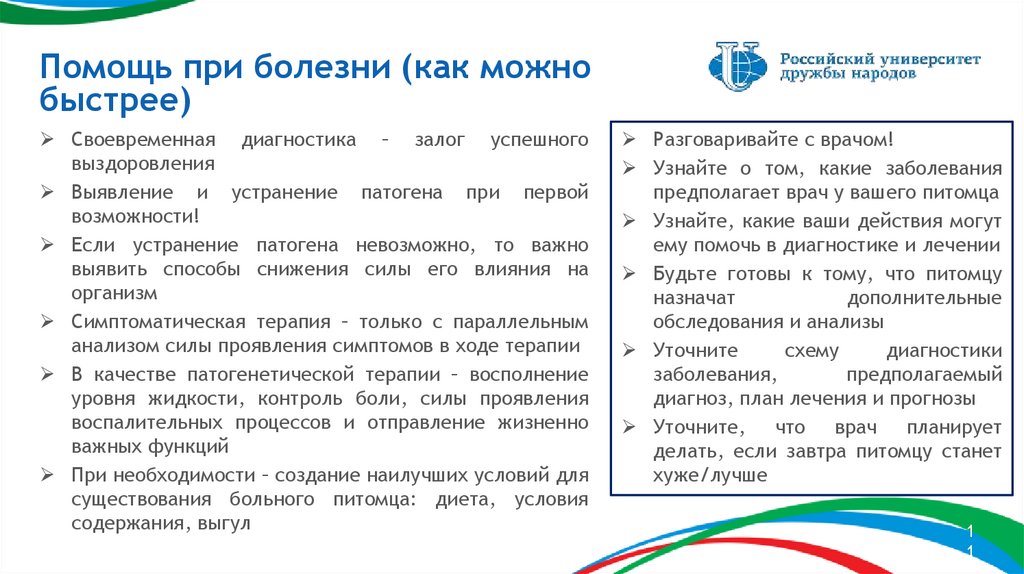 Помощь при болезни (как можно быстрее)

Российский университет дружбы народов

➢ Своевременная диагностика – залог успешного выздоровления
➢ Выявление и устранение патогена при первой возможности!
➢ Если устранение патогена невозможно, то важно выявить способы снижения силы его влияния на организм
➢ Симптоматическая терапия – только с параллельным анализом силы проявления симптомов в ходе терапии
➢ В качестве патогенетической терапии – восполнение уровня жидкости, контроль боли, силы проявления воспалительных процессов и отправление жизненно важных функций
➢ При необходимости – создание наилучших условий для существования больного питомца: диета, условия содержания, выгул

➢ Разговаривайте с врачом!
➢ Узнайте о том, какие заболевания предполагает врач у вашего питомца
➢ Узнайте, какие ваши действия могут ему помочь в диагностике и лечении
➢ Будьте готовы к тому, что питомцу назначат дополнительные обследования и анализы
➢ Уточните схему диагностики заболевания, предполагаемый диагноз, план лечения и прогнозы
➢ Уточните, что врач планирует делать, если завтра питомцу станет хуже/лучше

1
1